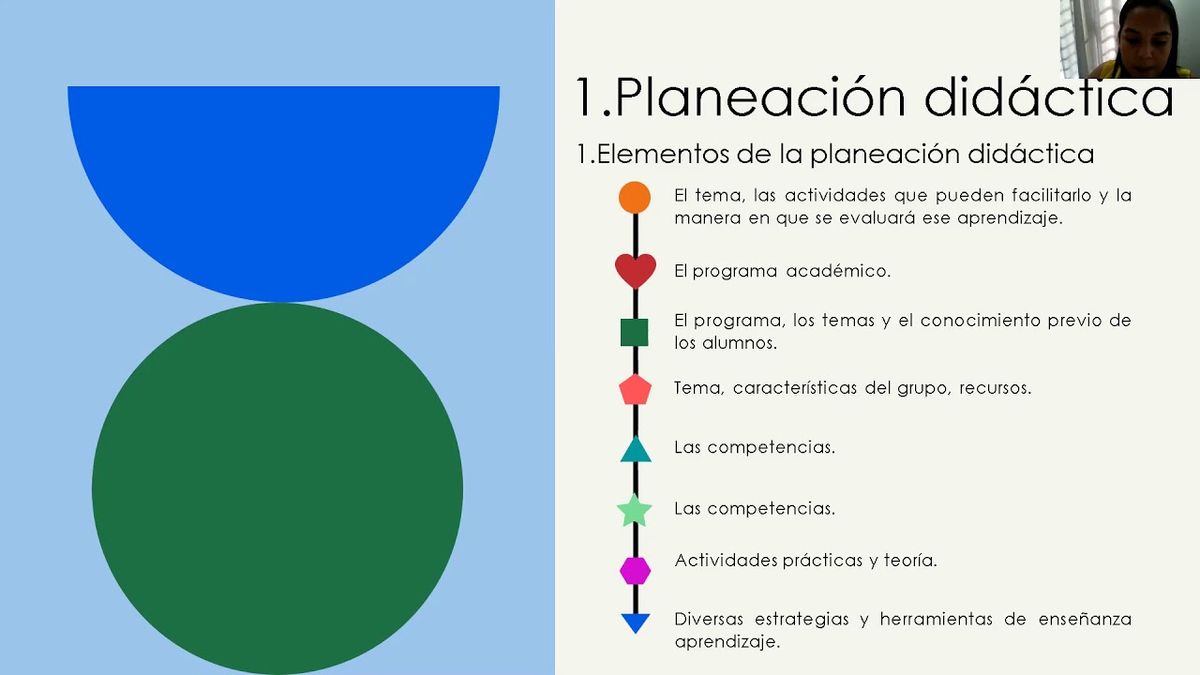 1.Planeación didáctica

1.Elementos de la planeación didáctica

El tema, las actividades que pueden facilitarlo y la manera en que se evaluará ese aprendizaje.

El programa académico.

El programa, los temas y el conocimiento previo de los alumnos.

Tema, características del grupo, recursos.

Las competencias.

Las competencias.

Actividades prácticas y teoría.

Diversas estrategias y herramientas de enseñanza aprendizaje.